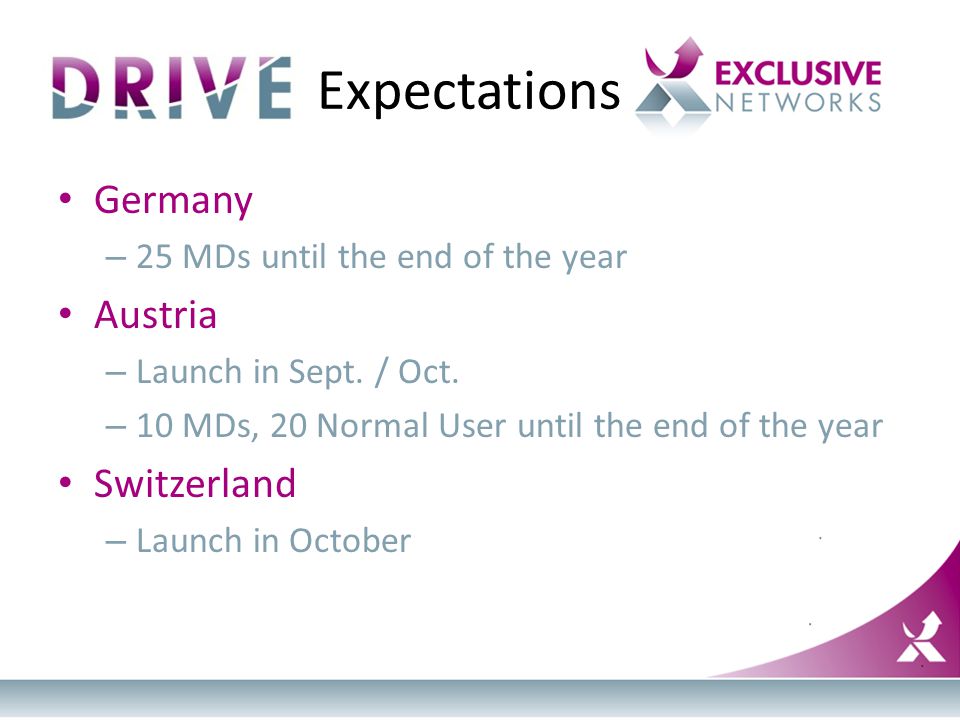 DRIVE Expectations EXCLUSIVE NETWORKS

• Germany
– 25 MDs until the end of the year
• Austria
– Launch in Sept. / Oct.
– 10 MDs, 20 Normal User until the end of the year
• Switzerland
– Launch in October